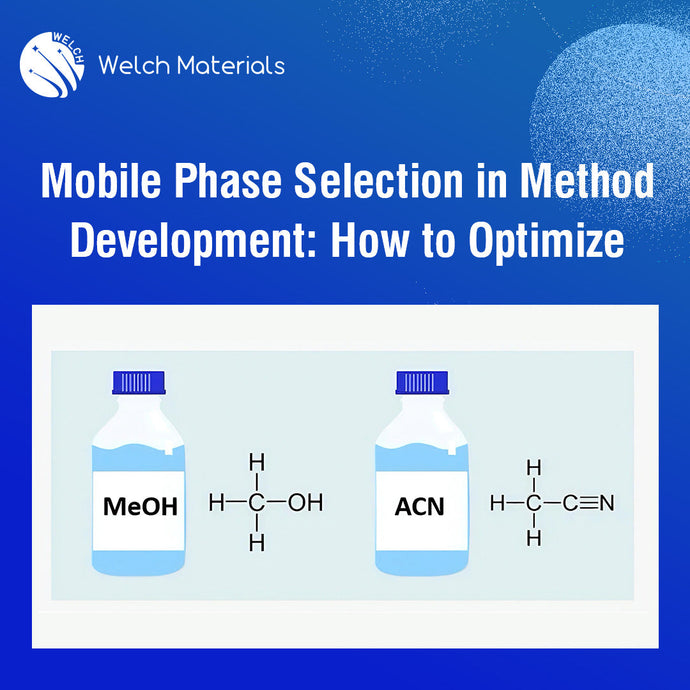 WELCH

Welch Materials

Mobile Phase Selection in Method Development: How to Optimize

MeOH

H
H—C—OH
H

ACN

H
H—C—C≡N
H